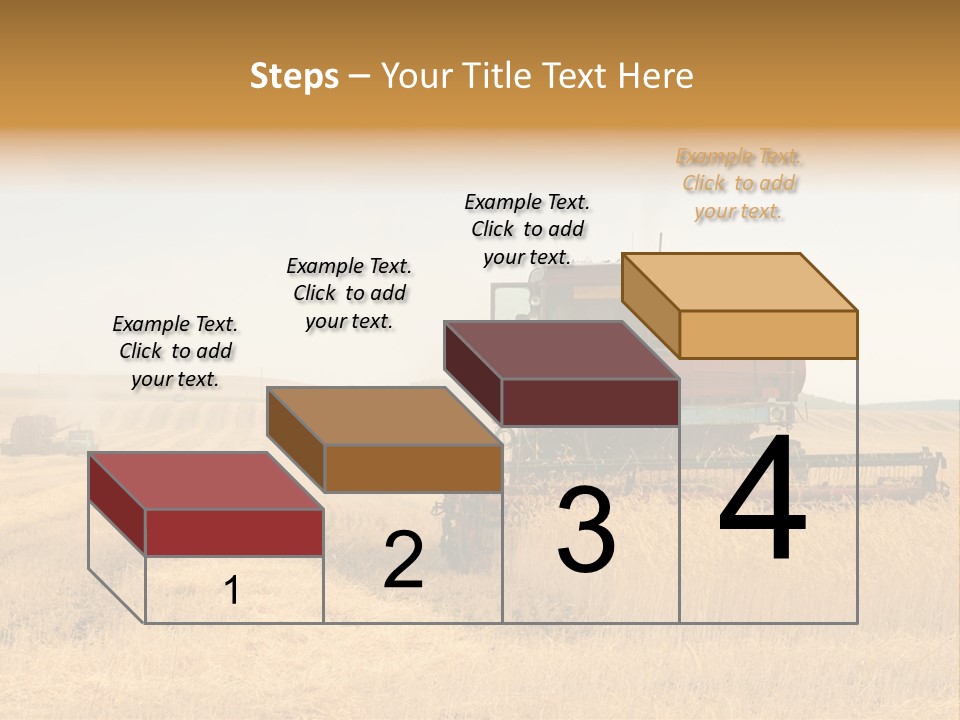 Steps – Your Title Text Here

Example Text. Click to add your text.

Example Text. Click to add your text.

Example Text. Click to add your text.

Example Text. Click to add your text.

1

2

3

4